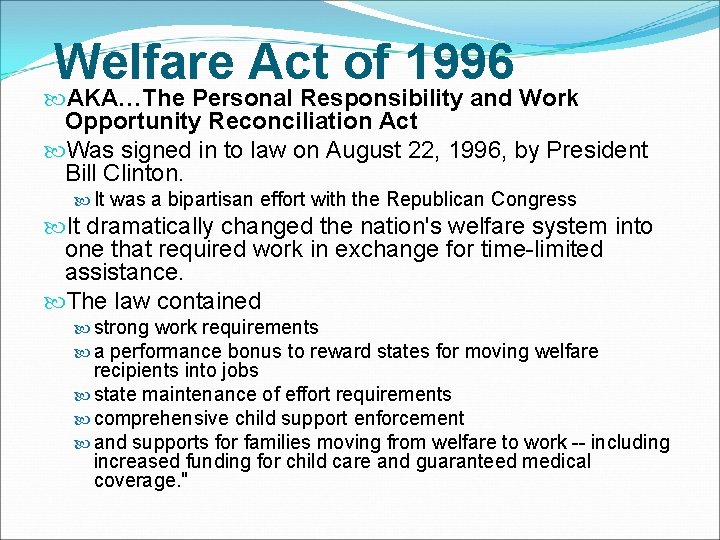 Welfare Act of 1996

AKA…The Personal Responsibility and Work Opportunity Reconciliation Act

Was signed in to law on August 22, 1996, by President Bill Clinton.

It was a bipartisan effort with the Republican Congress

It dramatically changed the nation's welfare system into one that required work in exchange for time-limited assistance.

The law contained

strong work requirements

a performance bonus to reward states for moving welfare recipients into jobs

state maintenance of effort requirements

comprehensive child support enforcement

and supports for families moving from welfare to work -- including increased funding for child care and guaranteed medical coverage."